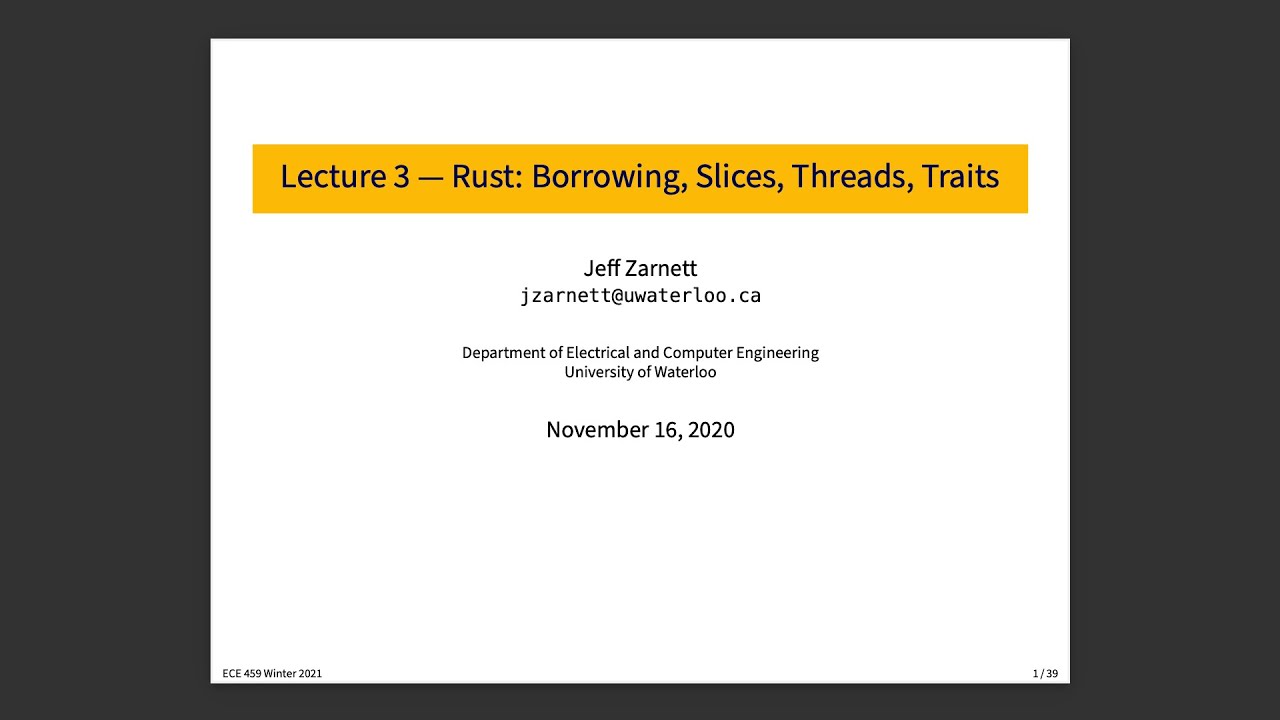 Lecture 3 — Rust: Borrowing, Slices, Threads, Traits

Jeff Zarnett
jzarnett@uwaterloo.ca

Department of Electrical and Computer Engineering
University of Waterloo

November 16, 2020

ECE 459 Winter 2021

1 / 39